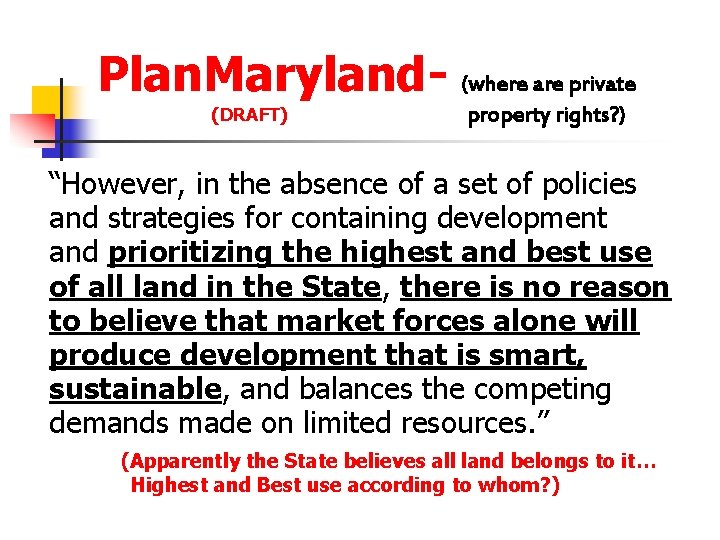 PlanMaryland- (where are private property rights?)
(DRAFT)

“However, in the absence of a set of policies and strategies for containing development and prioritizing the highest and best use of all land in the State, there is no reason to believe that market forces alone will produce development that is smart, sustainable, and balances the competing demands made on limited resources.”

(Apparently the State believes all land belongs to it… Highest and Best use according to whom?)